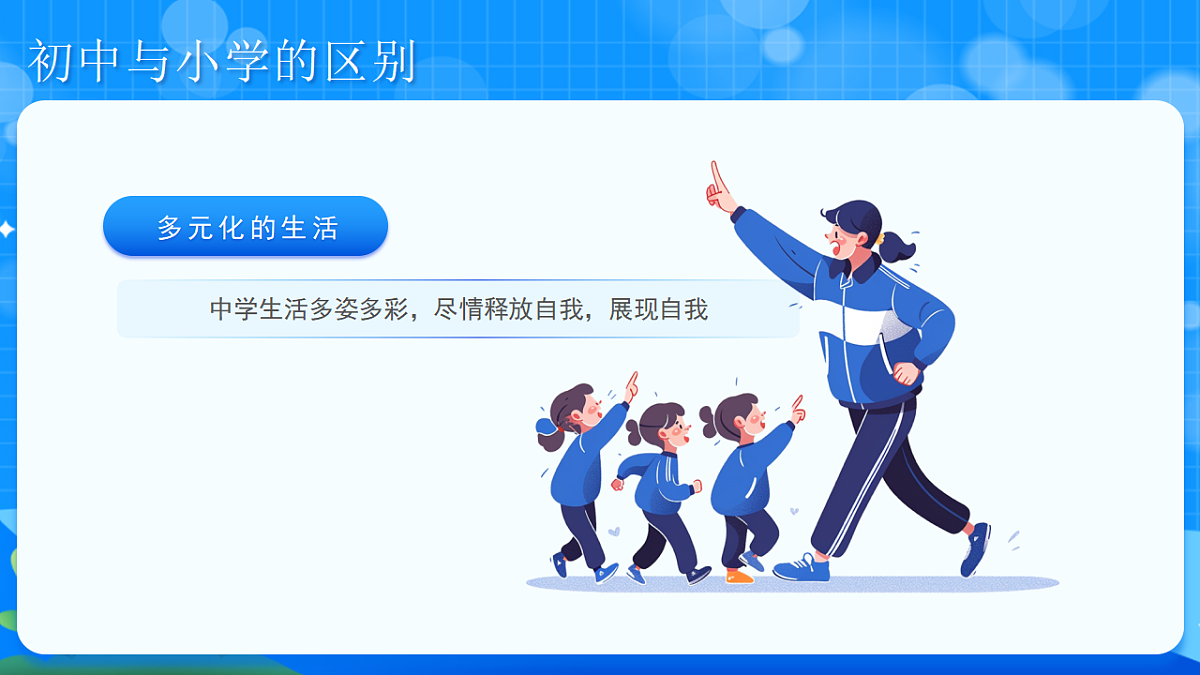 初中与小学的区别

多元化的生活

中学生活多姿多彩，尽情释放自我，展现自我